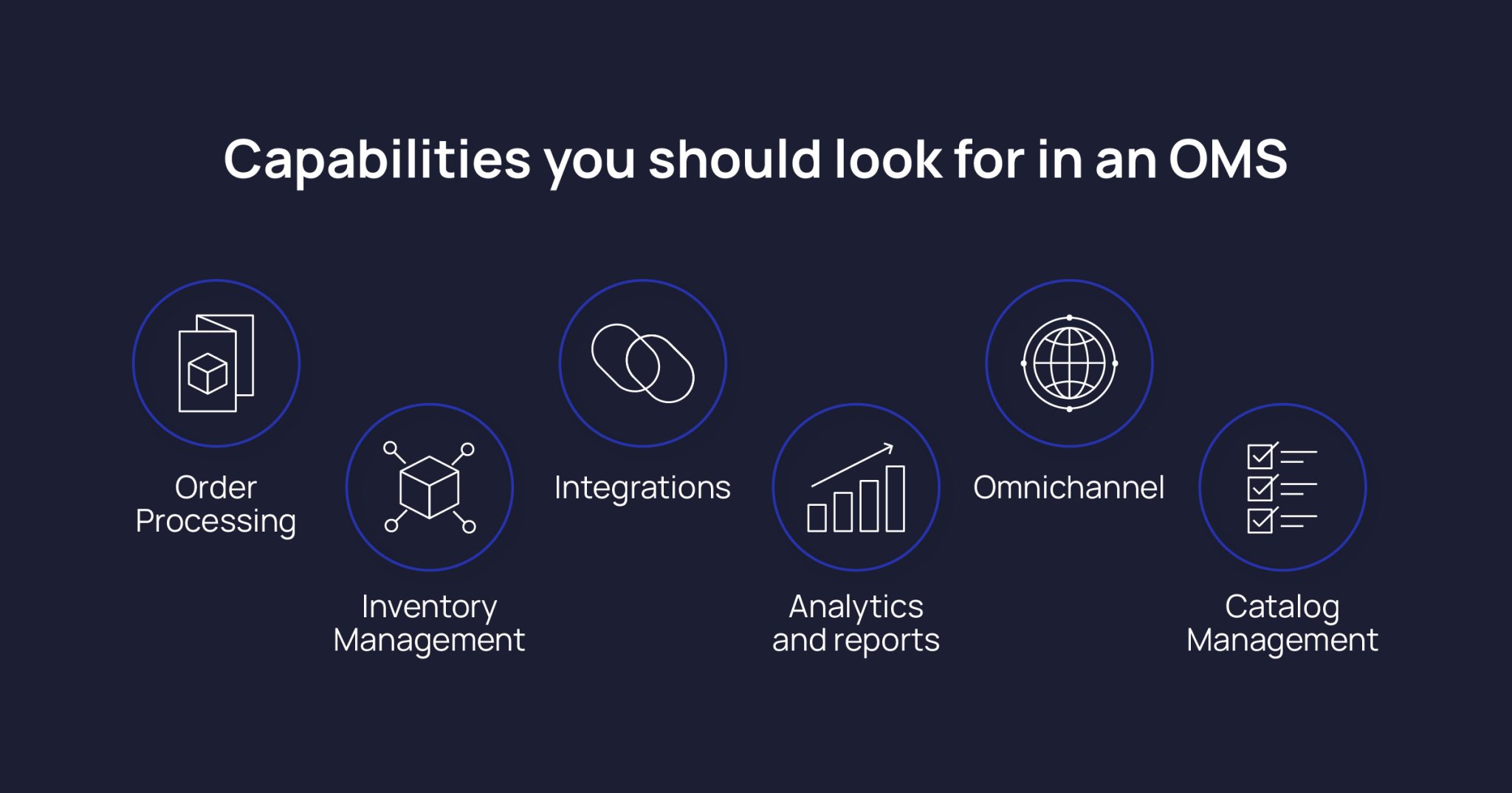 Capabilities you should look for in an OMS

Order Processing

Inventory Management

Integrations

Analytics and reports

Omnichannel

Catalog Management